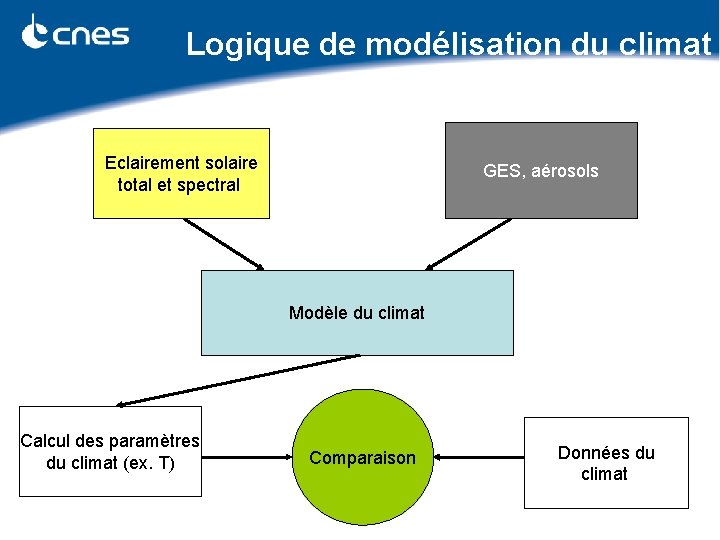 cnes

Logique de modélisation du climat

Eclairement solaire total et spectral

GES, aérosols

Modèle du climat

Calcul des paramètres du climat (ex. T)

Comparaison

Données du climat